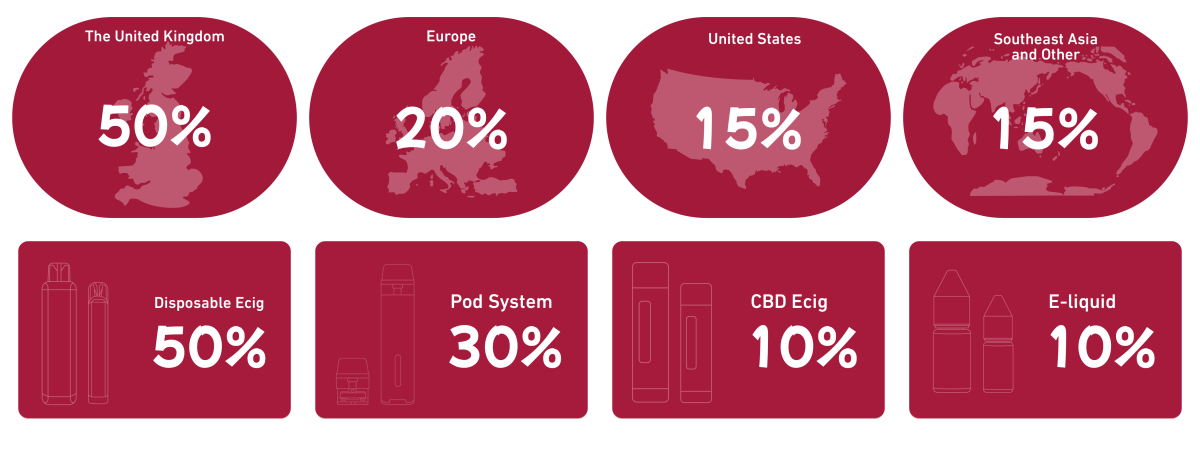 The United Kingdom
50%

Europe
20%

United States
15%

Southeast Asia and Other
15%

Disposable Ecig
50%

Pod System
30%

CBD Ecig
10%

E-liquid
10%